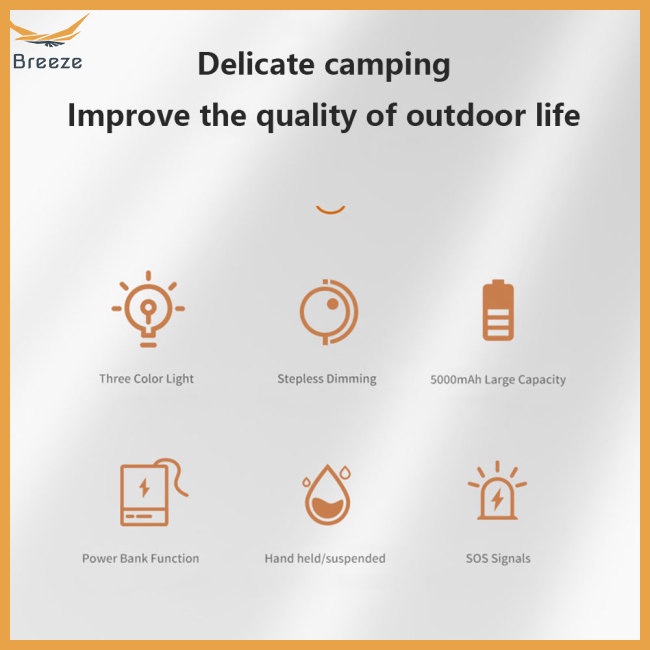 Breeze

Delicate camping

Improve the quality of outdoor life

Three Color Light

Stepless Dimming

5000mAh Large Capacity

Power Bank Function

Hand held/suspended

SOS Signals